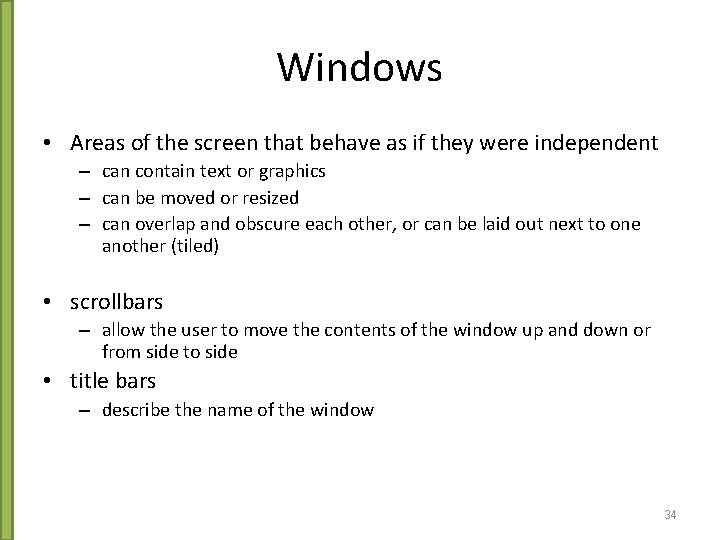 Windows

• Areas of the screen that behave as if they were independent
  – can contain text or graphics
  – can be moved or resized
  – can overlap and obscure each other, or can be laid out next to one another (tiled)

• scrollbars
  – allow the user to move the contents of the window up and down or from side to side
• title bars
  – describe the name of the window

34